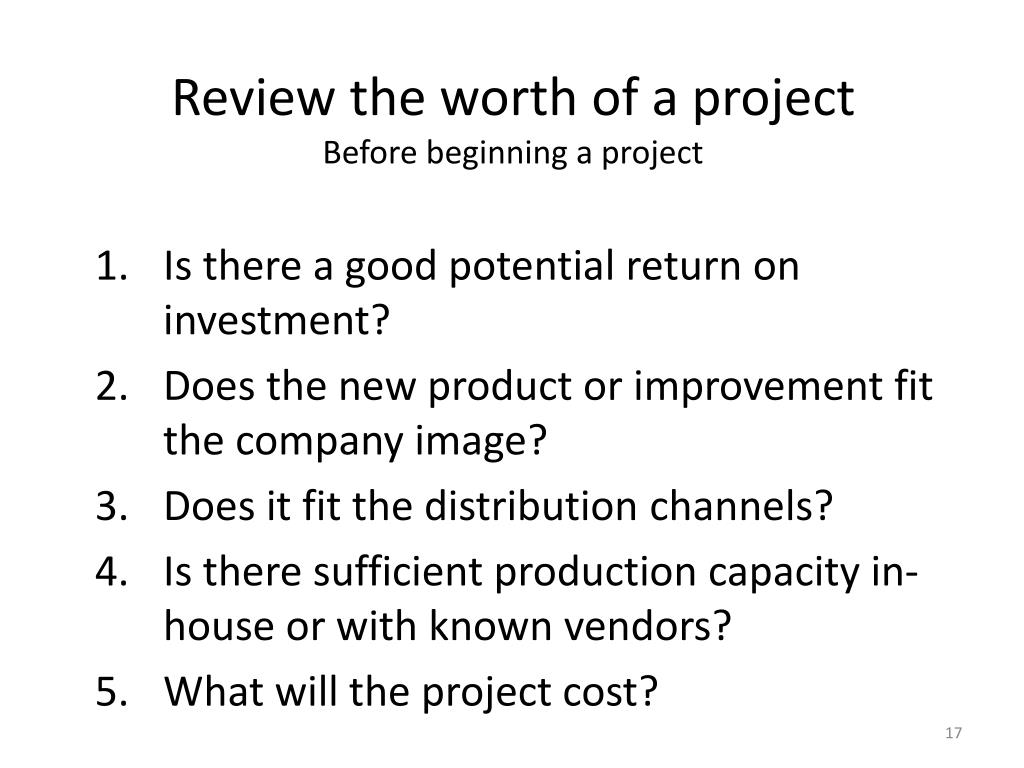 Review the worth of a project
Before beginning a project

1. Is there a good potential return on investment?
2. Does the new product or improvement fit the company image?
3. Does it fit the distribution channels?
4. Is there sufficient production capacity in-house or with known vendors?
5. What will the project cost?

17